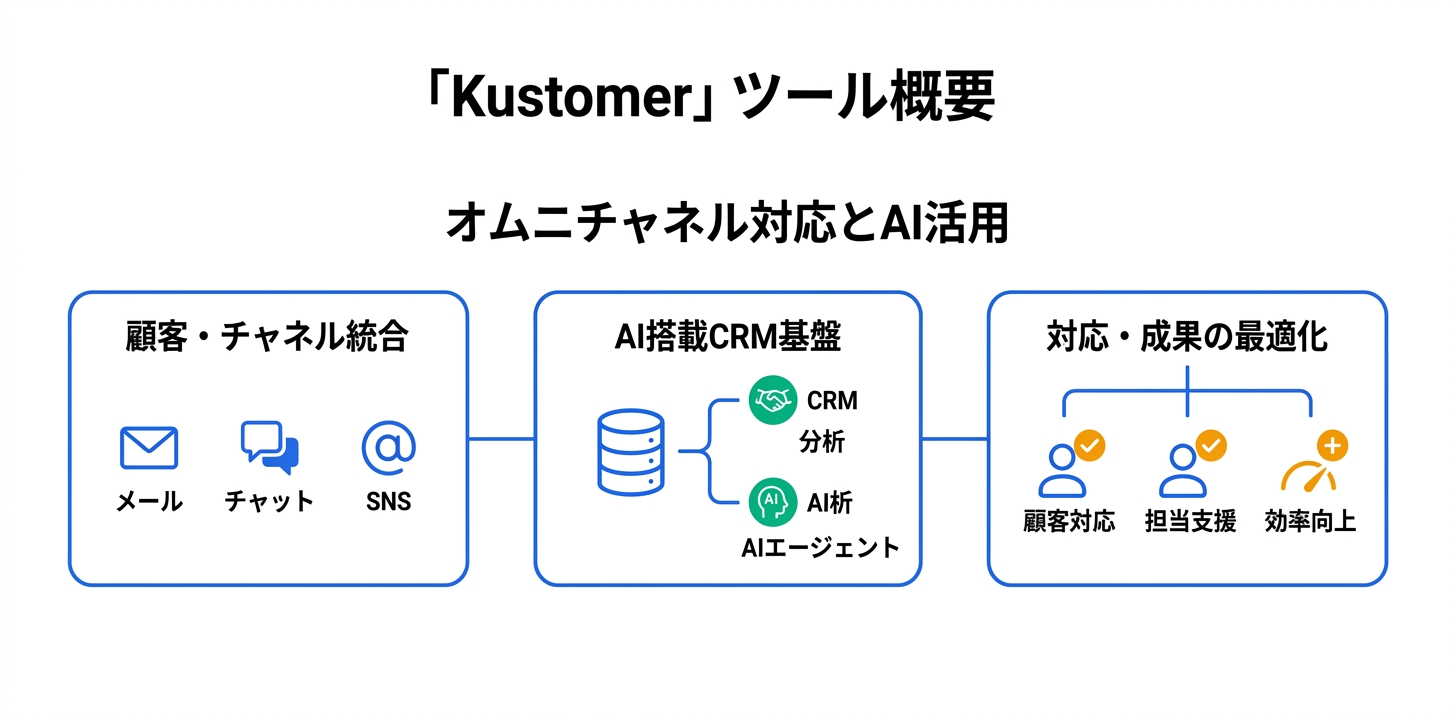 「Kustomer」ツール概要

オムニチャネル対応とAI活用

顧客・チャネル統合

メール

チャット

SNS

AI搭載CRM基盤

CRM
分析

AI
AI析
AIエージェント

対応・成果の最適化

顧客対応

担当支援

効率向上